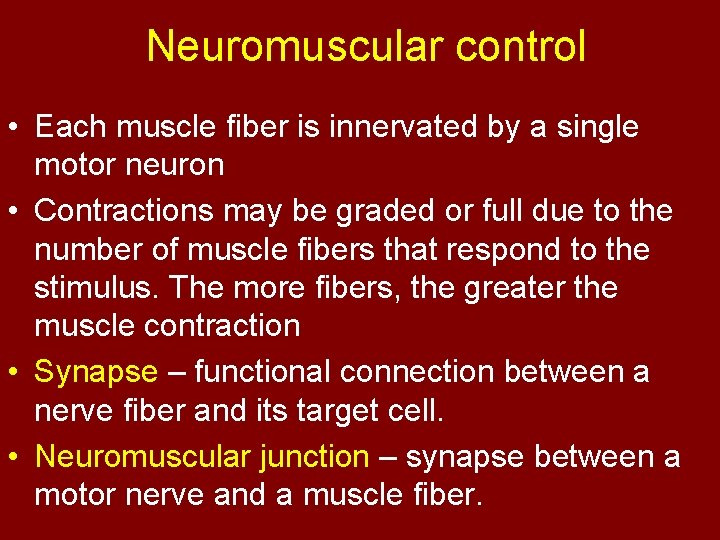 Neuromuscular control

• Each muscle fiber is innervated by a single motor neuron

• Contractions may be graded or full due to the number of muscle fibers that respond to the stimulus. The more fibers, the greater the muscle contraction

• Synapse – functional connection between a nerve fiber and its target cell.

• Neuromuscular junction – synapse between a motor nerve and a muscle fiber.